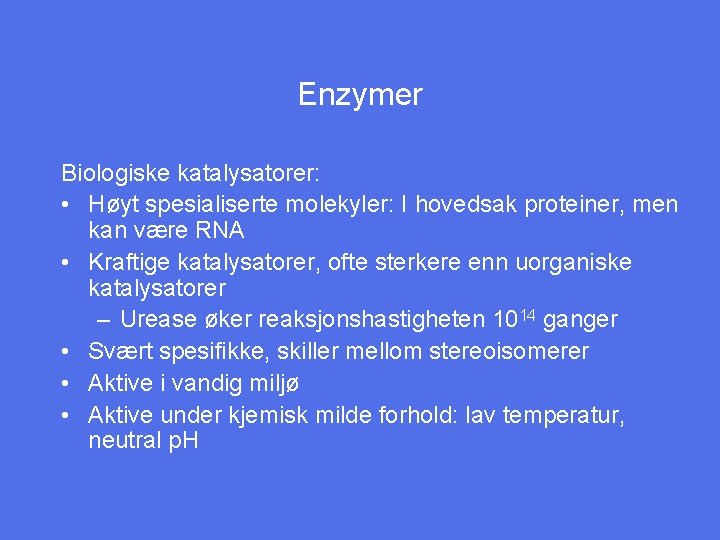 Enzymer

Biologiske katalysatorer:
• Høyt spesialiserte molekyler: I hovedsak proteiner, men kan være RNA
• Kraftige katalysatorer, ofte sterkere enn uorganiske katalysatorer
– Urease øker reaksjonshastigheten $10^{14}$ ganger
• Svært spesifikke, skiller mellom stereoisomerer
• Aktive i vandig miljø
• Aktive under kjemisk milde forhold: lav temperatur, neutral pH